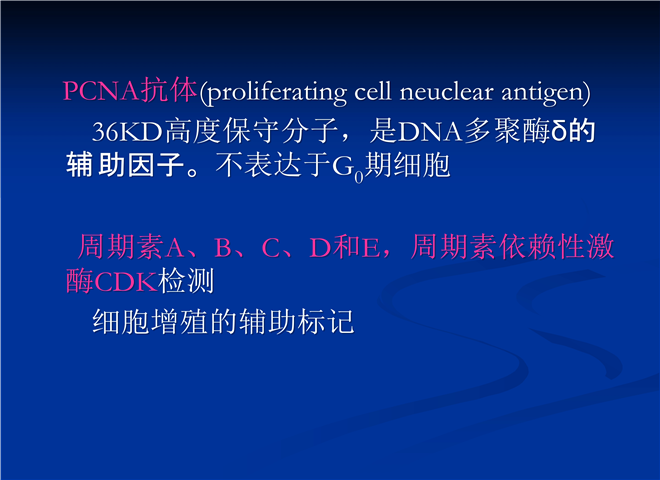 PCNA抗体(proliferating cell neuclear antigen)

36KD高度保守分子，是DNA多聚酶δ的辅助因子。不表达于$G_0$期细胞

周期素A、B、C、D和E，周期素依赖性激酶CDK检测

细胞增殖的辅助标记